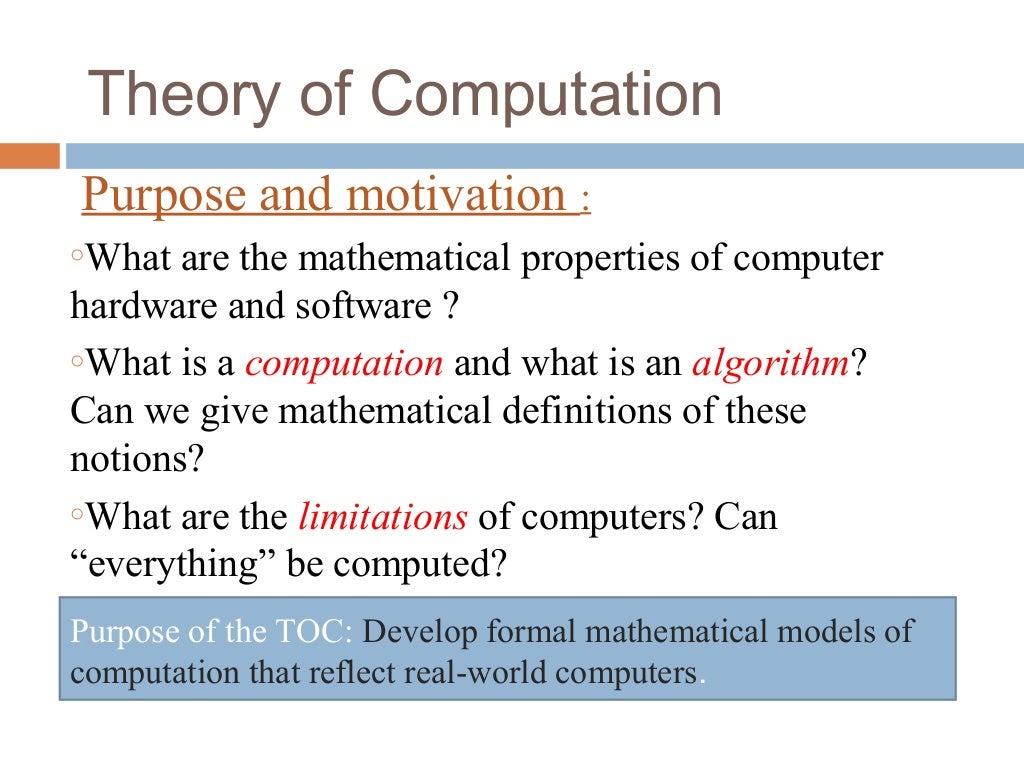 Theory of Computation

Purpose and motivation :

◦What are the mathematical properties of computer hardware and software ?

◦What is a computation and what is an algorithm? Can we give mathematical definitions of these notions?

◦What are the limitations of computers? Can “everything” be computed?

Purpose of the TOC: Develop formal mathematical models of computation that reflect real-world computers.